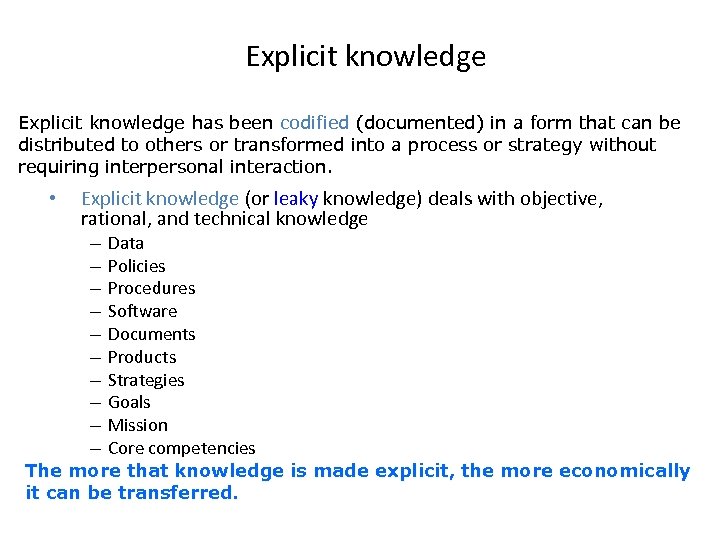 Explicit knowledge

Explicit knowledge has been codified (documented) in a form that can be distributed to others or transformed into a process or strategy without requiring interpersonal interaction.

• Explicit knowledge (or leaky knowledge) deals with objective, rational, and technical knowledge
– Data
– Policies
– Procedures
– Software
– Documents
– Products
– Strategies
– Goals
– Mission
– Core competencies

The more that knowledge is made explicit, the more economically it can be transferred.